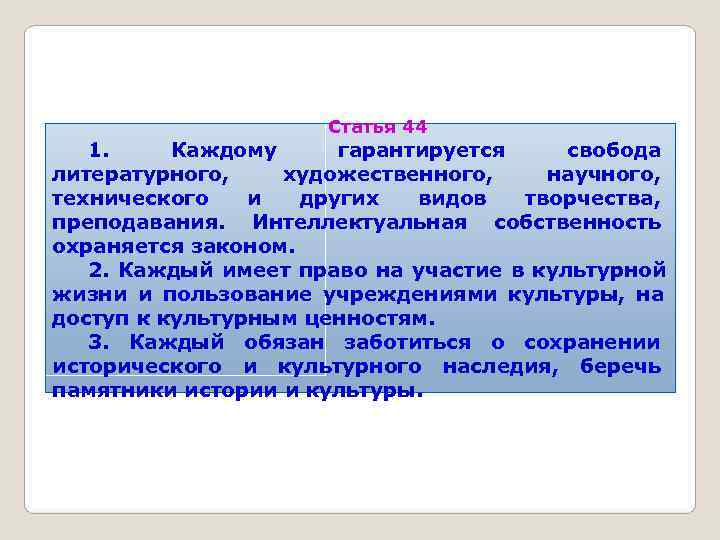 Статья 44

1. Каждому гарантируется свобода литературного, художественного, научного, технического и других видов творчества, преподавания. Интеллектуальная собственность охраняется законом.

2. Каждый имеет право на участие в культурной жизни и пользование учреждениями культуры, на доступ к культурным ценностям.

3. Каждый обязан заботиться о сохранении исторического и культурного наследия, беречь памятники истории и культуры.